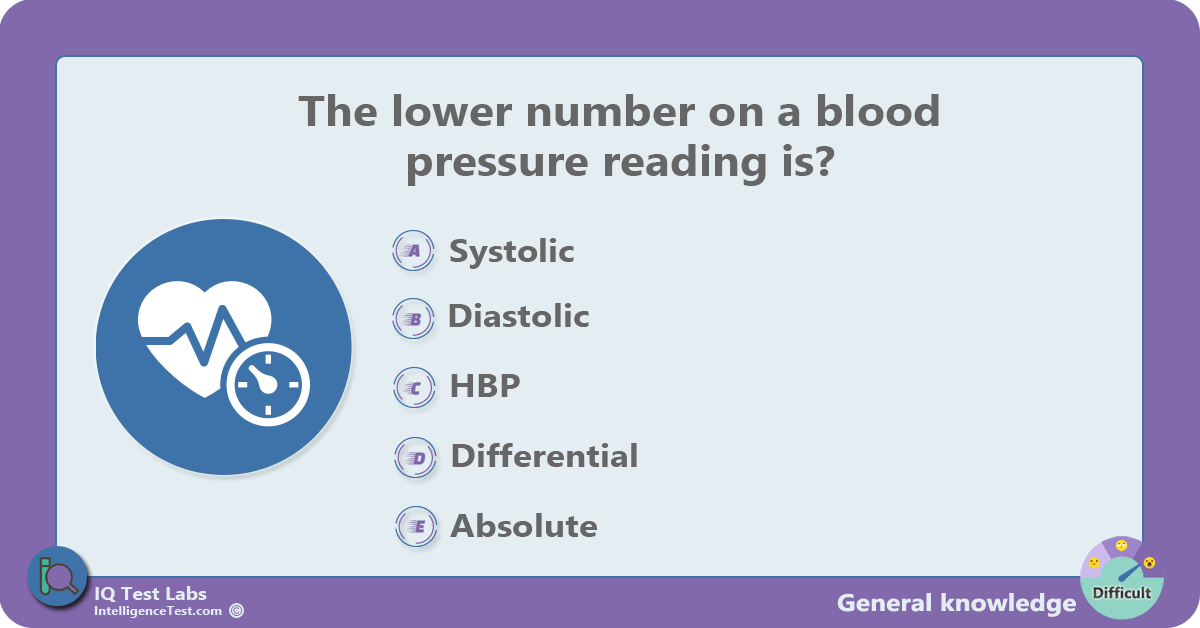 The lower number on a blood pressure reading is?

A Systolic

B Diastolic

C HBP

D Differential

E Absolute

IQ Test Labs
IntelligenceTest.com

General knowledge

Difficult